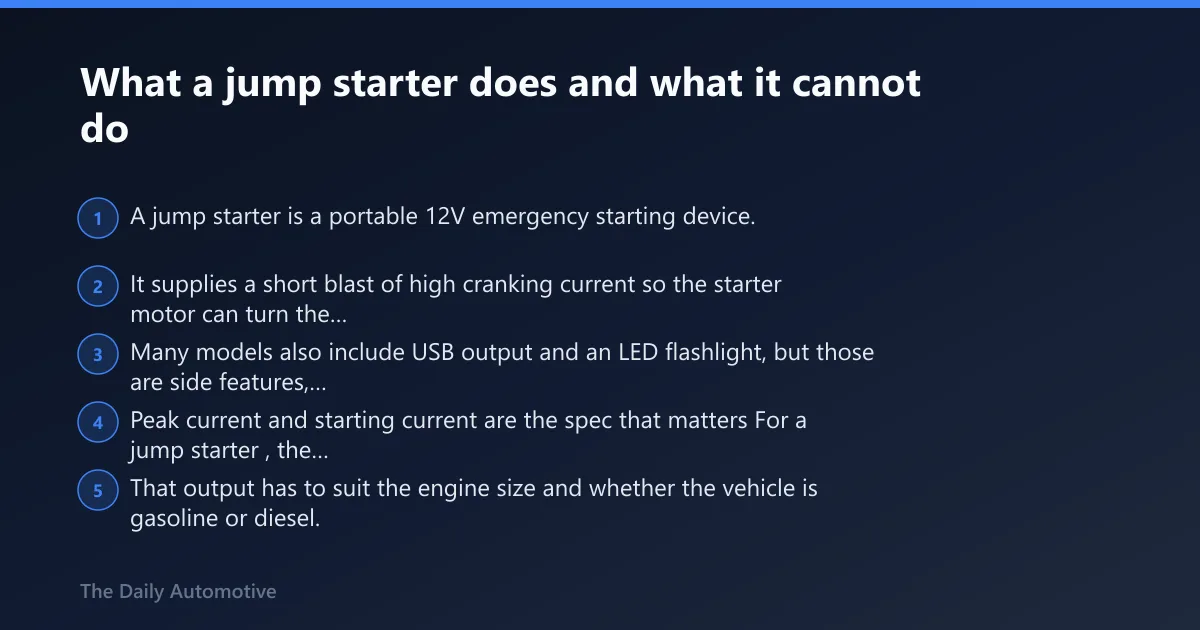 What a jump starter does and what it cannot do

1 A jump starter is a portable 12V emergency starting device.

2 It supplies a short blast of high cranking current so the starter motor can turn the...

3 Many models also include USB output and an LED flashlight, but those are side features,...

4 Peak current and starting current are the spec that matters For a jump starter , the...

5 That output has to suit the engine size and whether the vehicle is gasoline or diesel.

The Daily Automotive